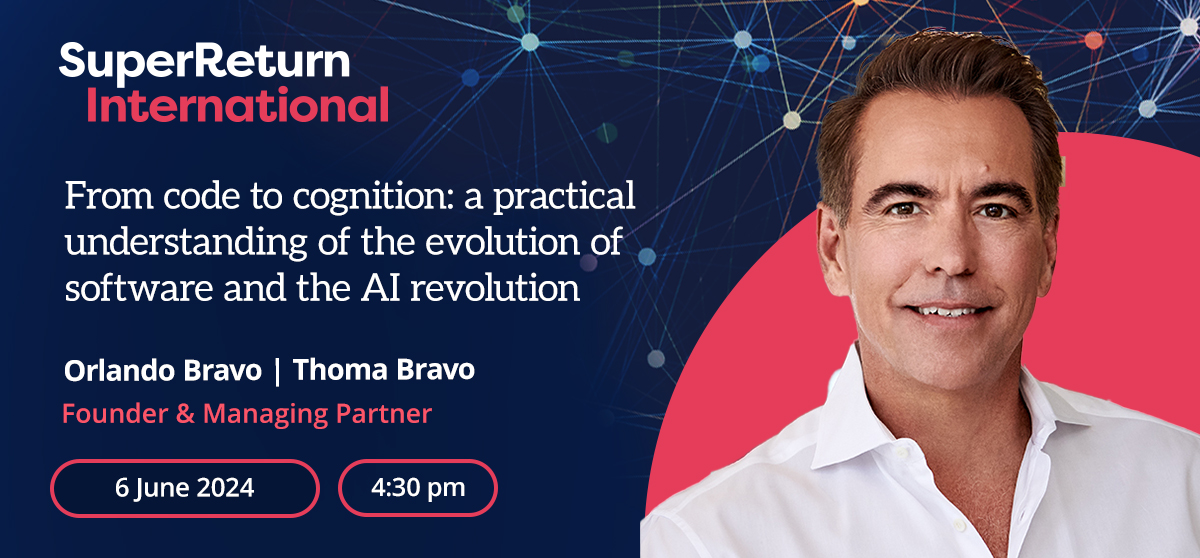 SuperReturn International

From code to cognition: a practical understanding of the evolution of software and the AI revolution

Orlando Bravo | Thoma Bravo

Founder & Managing Partner

6 June 2024

4:30 pm